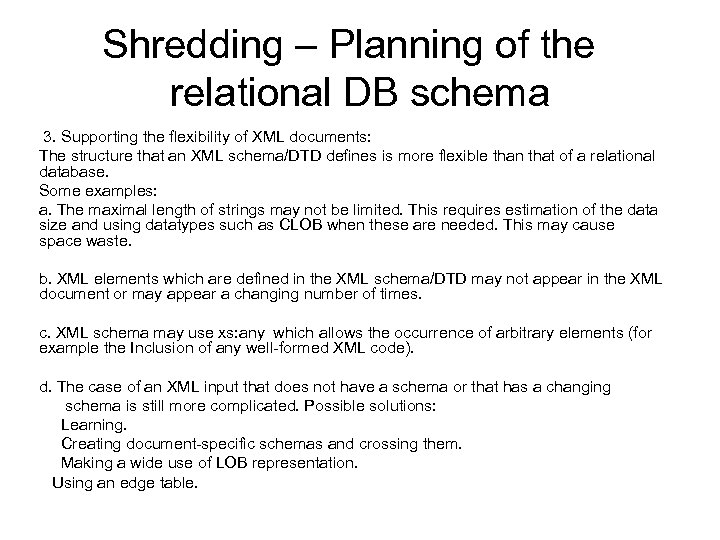 Shredding – Planning of the relational DB schema

3. Supporting the flexibility of XML documents:

The structure that an XML schema/DTD defines is more flexible than that of a relational database.

Some examples:

a. The maximal length of strings may not be limited. This requires estimation of the data size and using datatypes such as CLOB when these are needed. This may cause space waste.

b. XML elements which are defined in the XML schema/DTD may not appear in the XML document or may appear a changing number of times.

c. XML schema may use xs:any which allows the occurrence of arbitrary elements (for example the Inclusion of any well-formed XML code).

d. The case of an XML input that does not have a schema or that has a changing schema is still more complicated. Possible solutions:

Learning.

Creating document-specific schemas and crossing them.

Making a wide use of LOB representation.

Using an edge table.